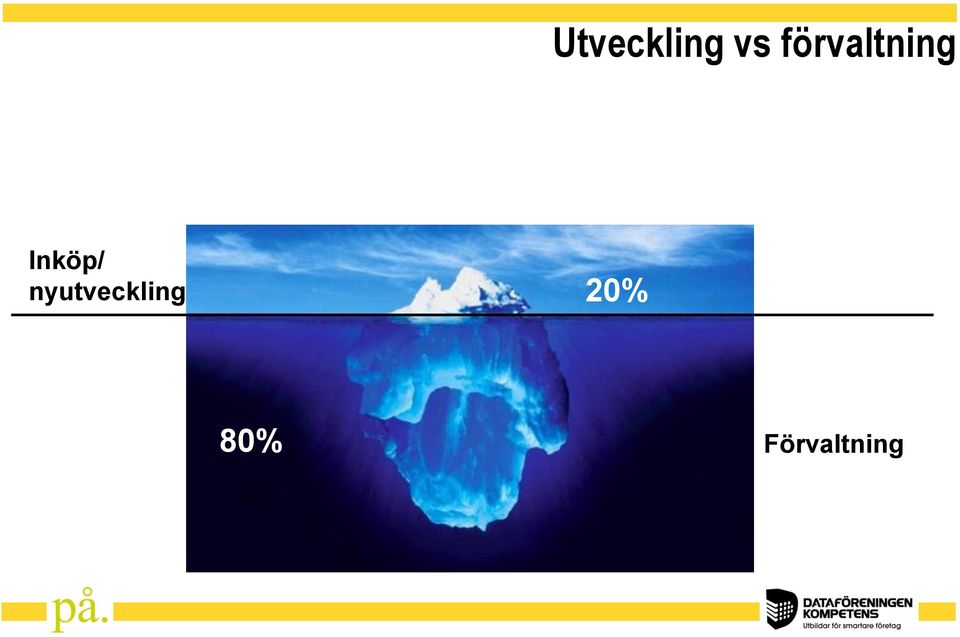 Utveckling vs förvaltning

Inköp/
nyutveckling

20%

80%

Förvaltning

på.

DATAFÖRENINGEN
KOMPETENS
Utbildar för smartare företag